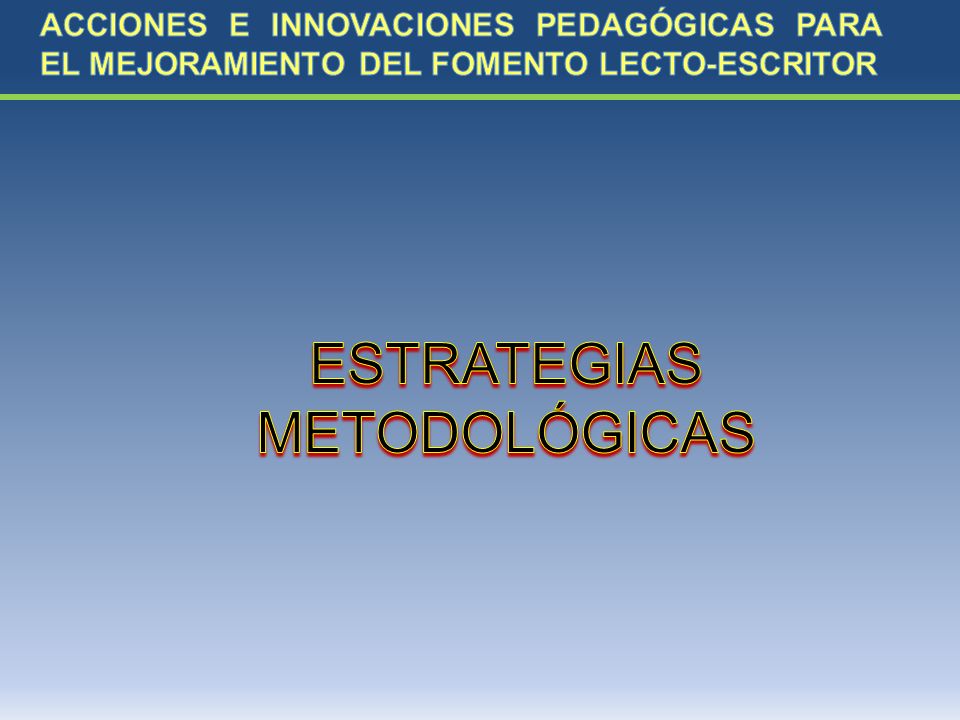 ACCIONES E INNOVACIONES PEDAGÓGICAS PARA EL MEJORAMIENTO DEL FOMENTO LECTO-ESCRITOR

ESTRATEGIAS METODOLÓGICAS